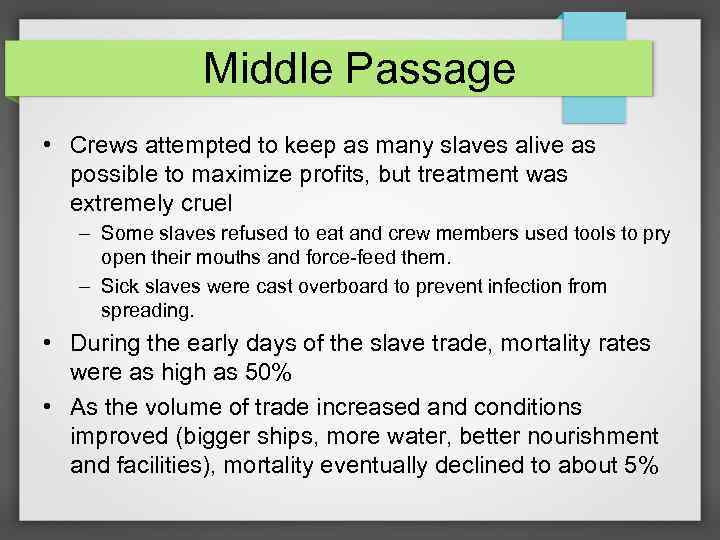 Middle Passage

• Crews attempted to keep as many slaves alive as possible to maximize profits, but treatment was extremely cruel
– Some slaves refused to eat and crew members used tools to pry open their mouths and force-feed them.
– Sick slaves were cast overboard to prevent infection from spreading.
• During the early days of the slave trade, mortality rates were as high as 50%
• As the volume of trade increased and conditions improved (bigger ships, more water, better nourishment and facilities), mortality eventually declined to about 5%